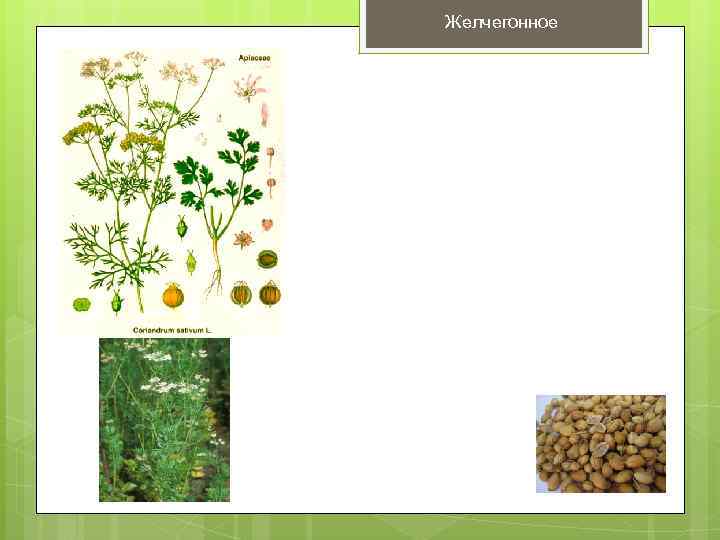 Желчегонное

Apiaceae

Coriandrum sativum L.